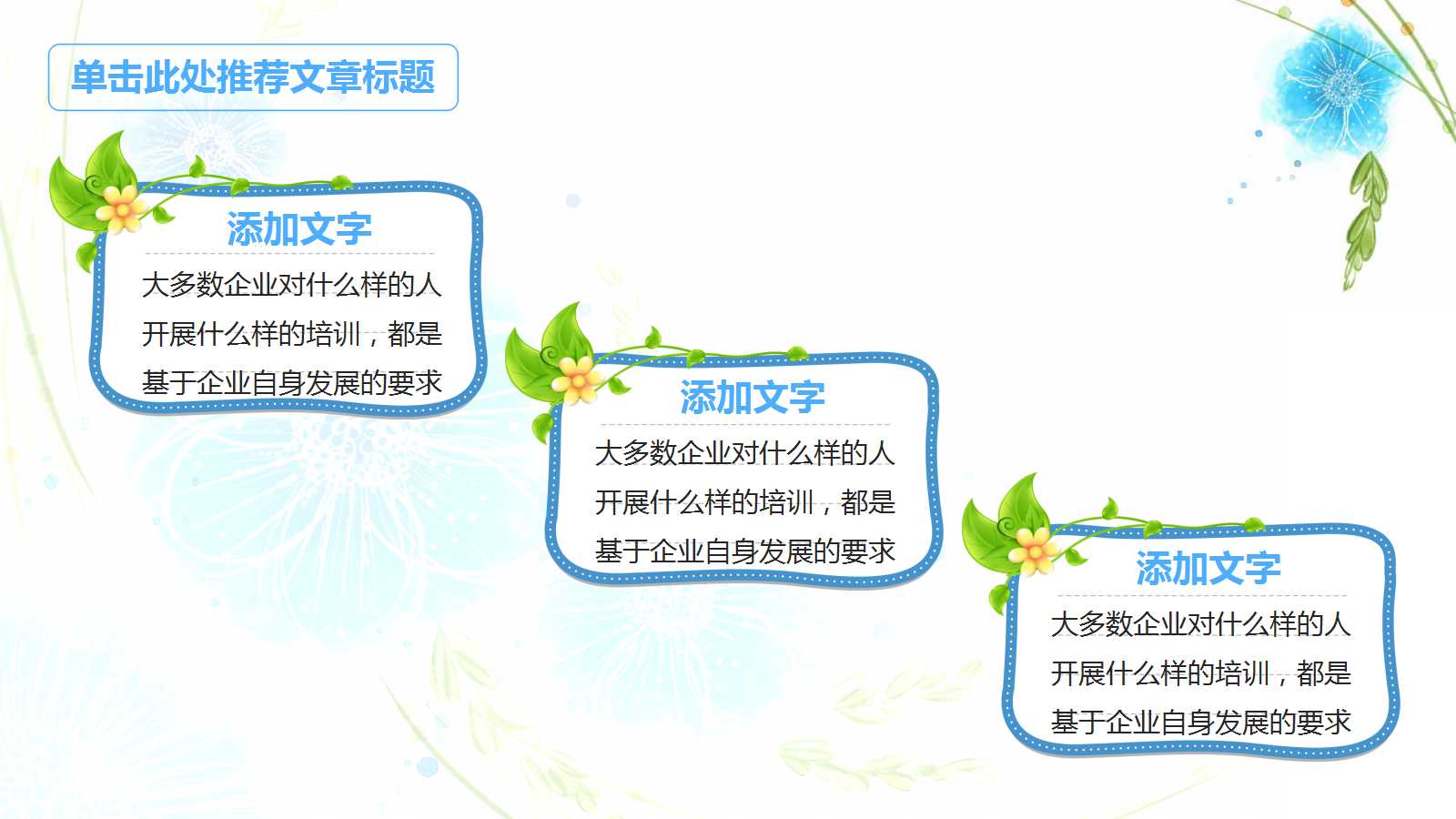 单击此处推荐文章标题

添加文字

大多数企业对什么样的人开展什么样的培训，都是基于企业自身发展的要求

添加文字

大多数企业对什么样的人开展什么样的培训，都是基于企业自身发展的要求

添加文字

大多数企业对什么样的人开展什么样的培训，都是基于企业自身发展的要求